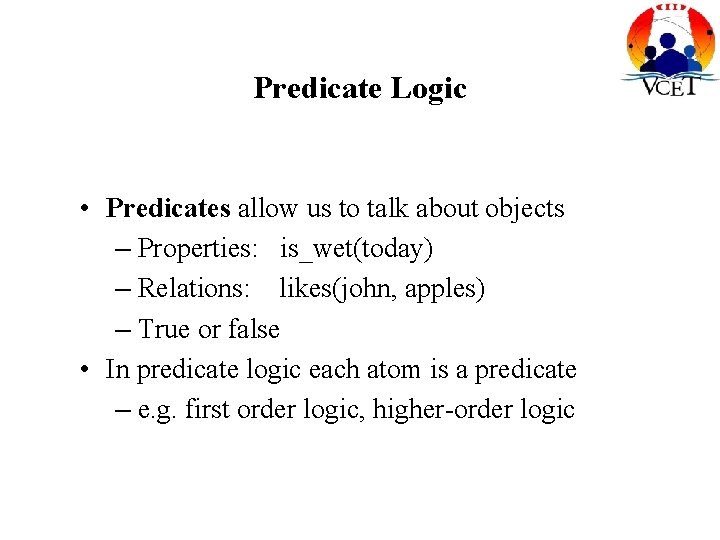 VCET

Predicate Logic

• Predicates allow us to talk about objects
– Properties: is_wet(today)
– Relations: likes(john, apples)
– True or false
• In predicate logic each atom is a predicate
– e.g. first order logic, higher-order logic